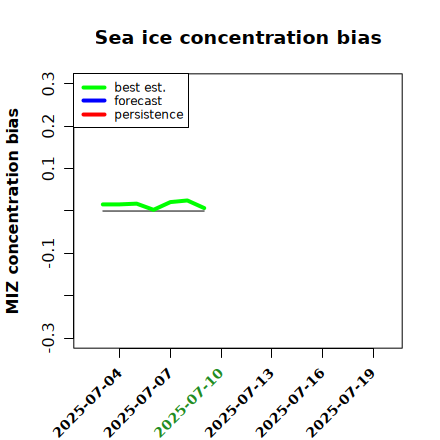 Sea ice concentration bias

best est.
forecast
persistence

MIZ concentration bias

0.3
0.2
0.1
-0.1
-0.3

2025-07-04
2025-07-07
2025-07-10
2025-07-13
2025-07-16
2025-07-19